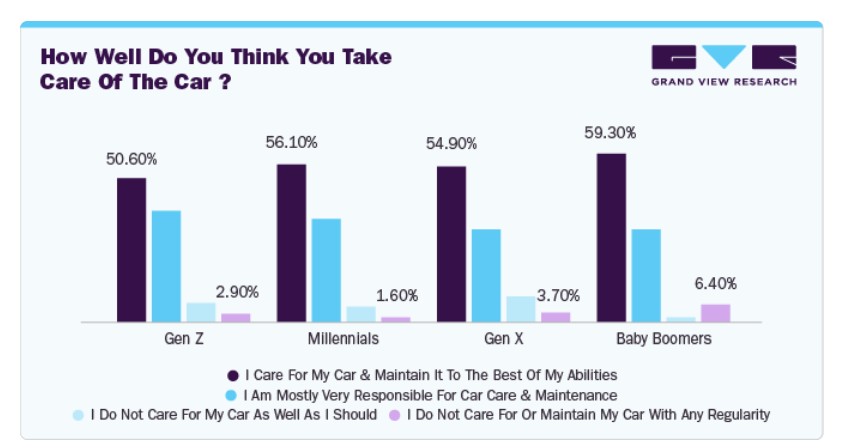 How Well Do You Think You Take Care Of The Car ?

GRAND VIEW RESEARCH

50.60%
2.90%
56.10%
1.60%
54.90%
3.70%
59.30%
6.40%

Gen Z
Millennials
Gen X
Baby Boomers

I Care For My Car & Maintain It To The Best Of My Abilities
I Am Mostly Very Responsible For Car Care & Maintenance
I Do Not Care For My Car As Well As I Should
I Do Not Care For Or Maintain My Car With Any Regularity